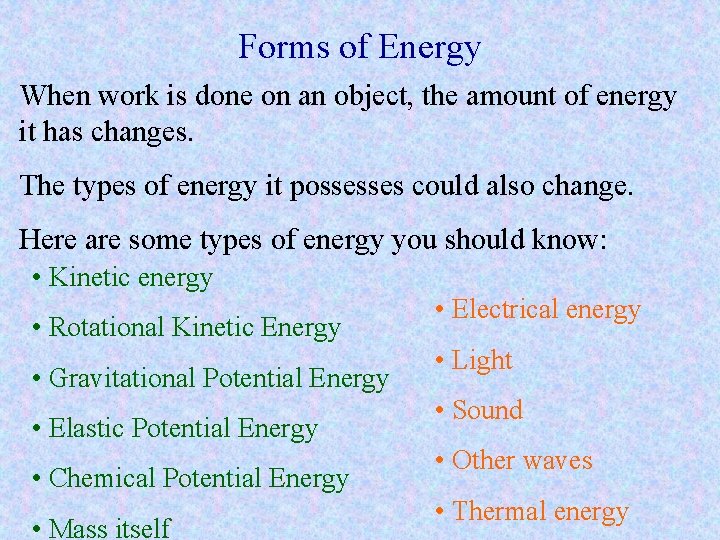 Forms of Energy

When work is done on an object, the amount of energy it has changes.

The types of energy it possesses could also change.

Here are some types of energy you should know:

• Kinetic energy
• Rotational Kinetic Energy
• Gravitational Potential Energy
• Elastic Potential Energy
• Chemical Potential Energy
• Mass itself

• Electrical energy
• Light
• Sound
• Other waves
• Thermal energy